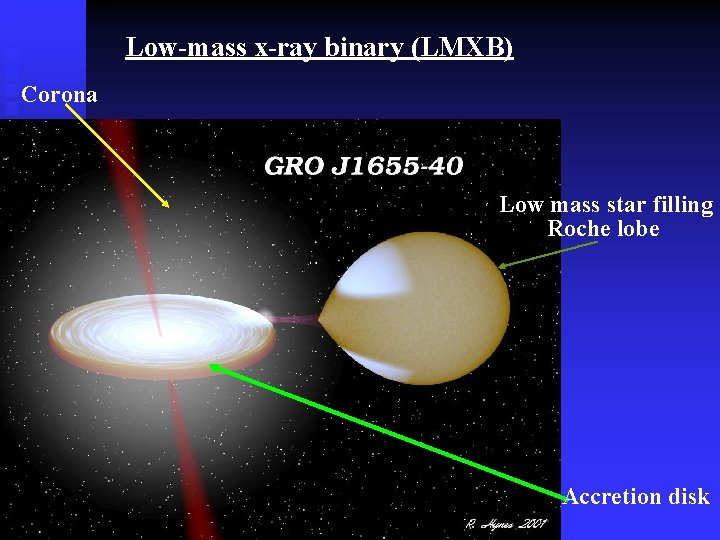 Low-mass x-ray binary (LMXB)

Corona

GRO J1655-40

Low mass star filling Roche lobe

Accretion disk

R. Hynes 2001